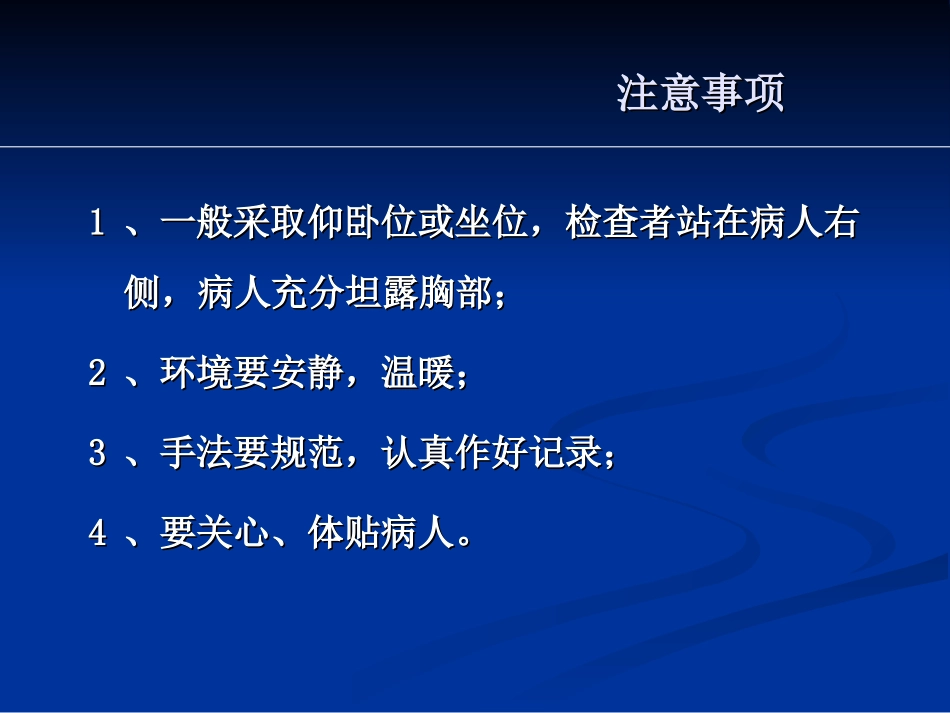 注意事项

1 、一般采取仰卧位或坐位，检查者站在病人右侧，病人充分坦露胸部；

2 、环境要安静，温暖；

3 、手法要规范，认真作好记录；

4 、要关心、体贴病人。